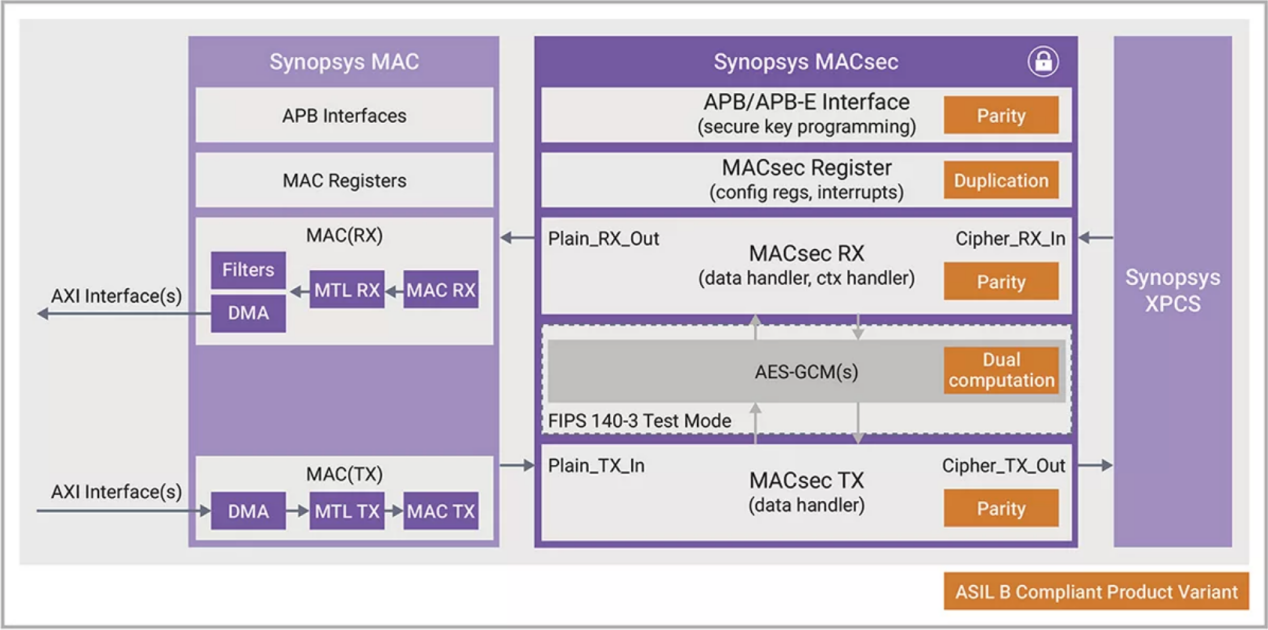 Synopsys MAC

APB Interfaces

MAC Registers

MAC(RX)

Filters

DMA

MTL RX

MAC RX

AXI Interface(s)

MAC(TX)

AXI Interface(s)

DMA

MTL TX

MAC TX

Synopsys MACsec

APB/APB-E Interface
(secure key programming)

Parity

MACsec Register
(config regs, interrupts)

Duplication

Plain_RX_Out

MACsec RX
(data handler, ctx handler)

Cipher_RX_In

Parity

AES-GCM(s)

Dual computation

FIPS 140-3 Test Mode

Plain_TX_In

MACsec TX
(data handler)

Cipher_TX_Out

Parity

Synopsys XPCS

ASIL B Compliant Product Variant